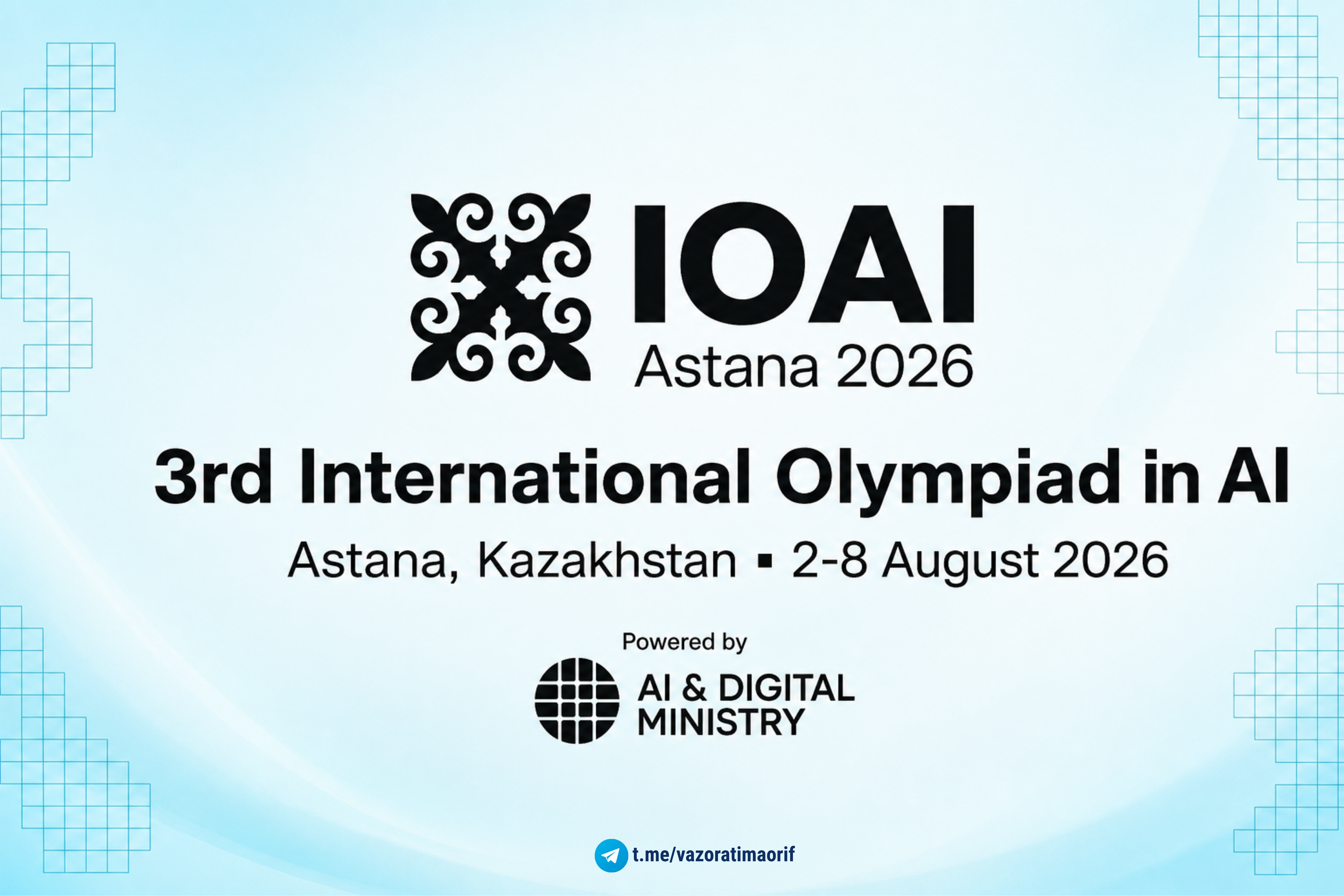 IOAI
Astana 2026

3rd International Olympiad in AI

Astana, Kazakhstan ▪ 2-8 August 2026

Powered by

AI & DIGITAL MINISTRY

t.me/vazoratimaorif